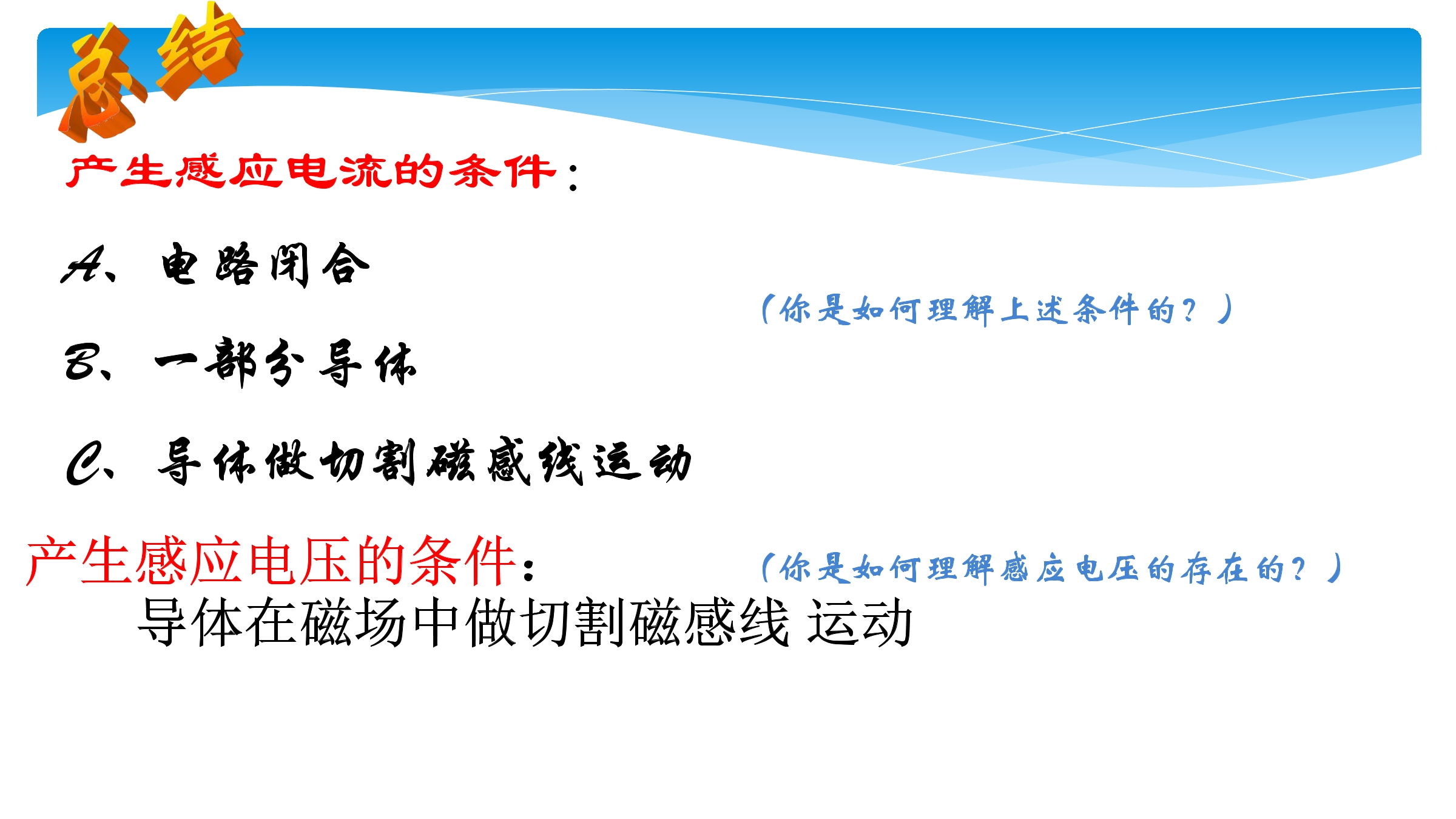 总结

产生感应电流的条件：

A、电路闭合

（你是如何理解上述条件的？）

B、一部分导体

C、导体做切割磁感线运动

产生感应电压的条件：

（你是如何理解感应电压的存在的？）

导体在磁场中做切割磁感线 运动